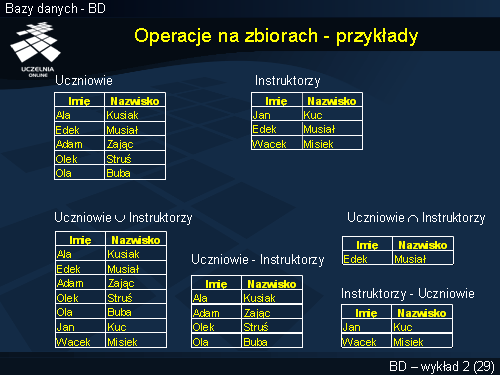 Bazy danych - BD

UCZELNIA ONLINE

Operacje na zbiorach - przykłady

Uczniowie

| Imię | Nazwisko |
|---|---|
| Ala | Kusiak |
| Edek | Musiał |
| Adam | Zając |
| Olek | Struś |
| Ola | Buba |

Instruktorzy

| Imię | Nazwisko |
|---|---|
| Jan | Kuc |
| Edek | Musiał |
| Wacek | Misiek |

Uczniowie $\cup$ Instruktorzy

| Imię | Nazwisko |
|---|---|
| Ala | Kusiak |
| Edek | Musiał |
| Adam | Zając |
| Olek | Struś |
| Ola | Buba |
| Jan | Kuc |
| Wacek | Misiek |

Uczniowie - Instruktorzy

| Imię | Nazwisko |
|---|---|
| Ala | Kusiak |
| Adam | Zając |
| Olek | Struś |
| Ola | Buba |

Uczniowie $\cap$ Instruktorzy

| Imię | Nazwisko |
|---|---|
| Edek | Musiał |

Instruktorzy - Uczniowie

| Imię | Nazwisko |
|---|---|
| Jan | Kuc |
| Wacek | Misiek |

BD – wykład 2 (29)